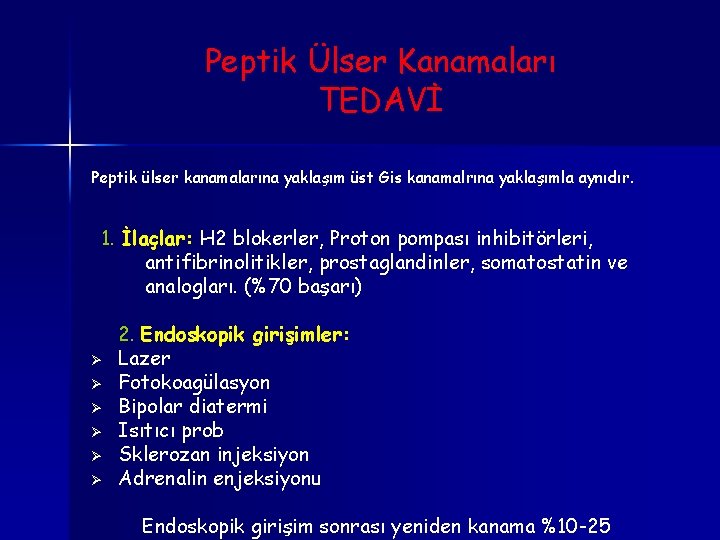 Peptik Ülser Kanamaları
TEDAVİ

Peptik ülser kanamalarına yaklaşım üst Gis kanamalrına yaklaşımla aynıdır.

1. İlaçlar: H2 blokerler, Proton pompası inhibitörleri, antifibrinolitikler, prostaglandinler, somatostatin ve analogları. (%70 başarı)

2. Endoskopik girişimler:
➢ Lazer
➢ Fotokoagülasyon
➢ Bipolar diatermi
➢ Isıtıcı prob
➢ Sklerozan injeksiyon
➢ Adrenalin enjeksiyonu

Endoskopik girişim sonrası yeniden kanama %10-25